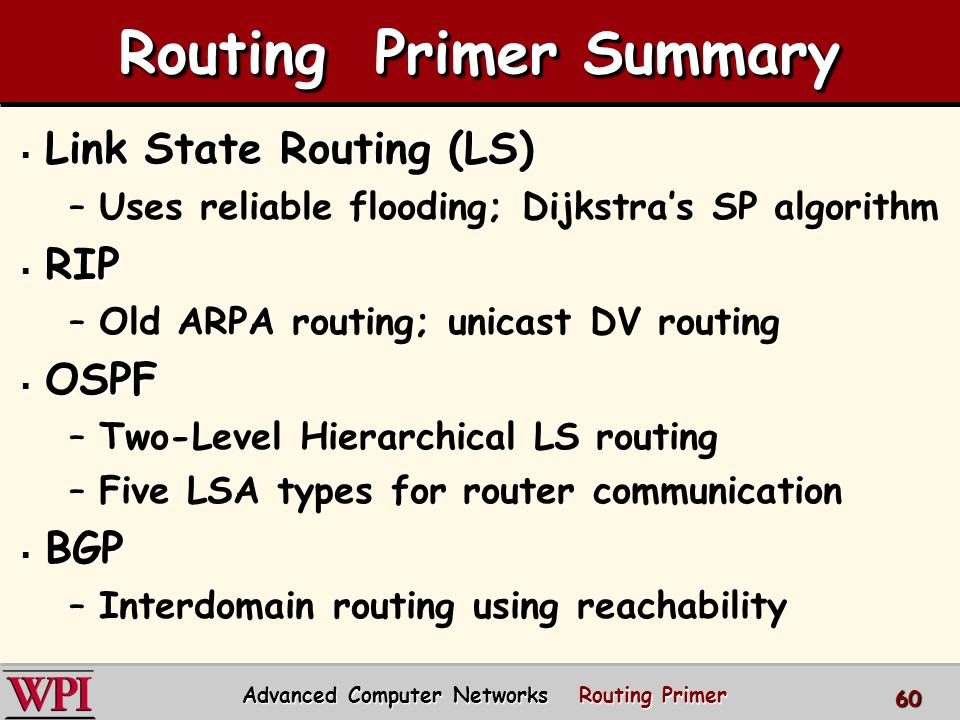 Routing Primer Summary

▪ Link State Routing (LS)
– Uses reliable flooding; Dijkstra's SP algorithm

▪ RIP
– Old ARPA routing; unicast DV routing

▪ OSPF
– Two-Level Hierarchical LS routing
– Five LSA types for router communication

▪ BGP
– Interdomain routing using reachability

WPI Advanced Computer Networks Routing Primer 60